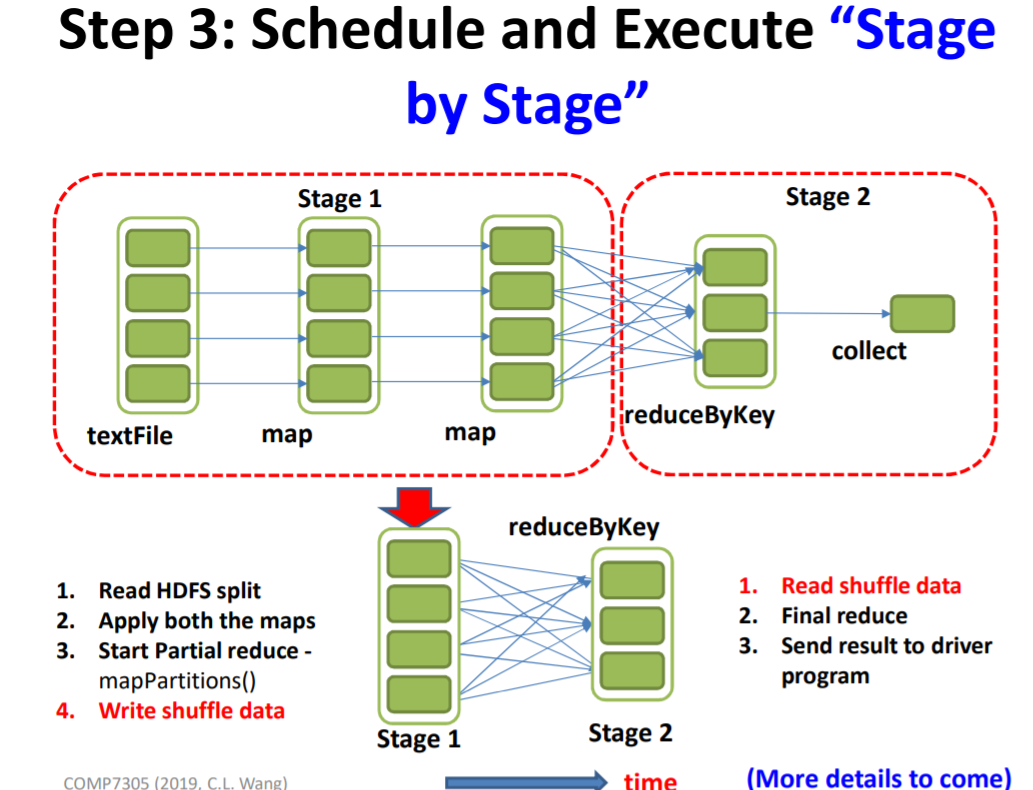 Step 3: Schedule and Execute “Stage by Stage”

Stage 1

Stage 2

textFile

map

map

reduceByKey

collect

reduceByKey

1. Read HDFS split
2. Apply both the maps
3. Start Partial reduce - mapPartitions()
4. Write shuffle data

Stage 1

Stage 2

1. Read shuffle data
2. Final reduce
3. Send result to driver program

COMP7305 (2019, C.L. Wang)

time

(More details to come)